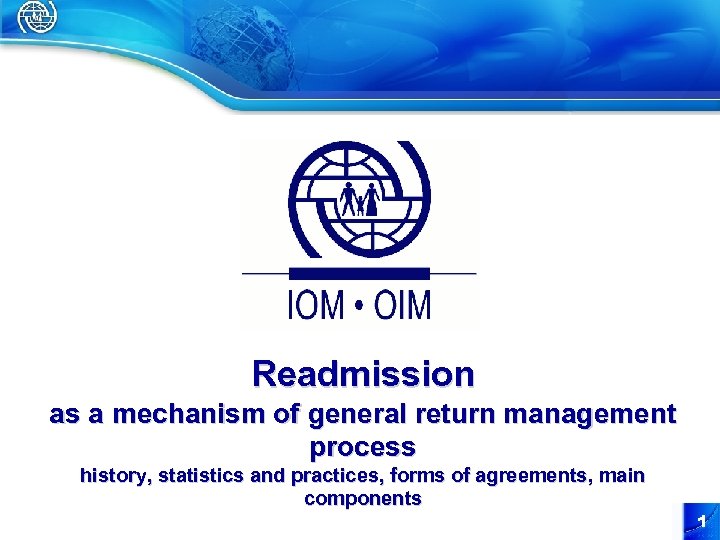 IOM • OIM

Readmission

as a mechanism of general return management process

history, statistics and practices, forms of agreements, main components

1